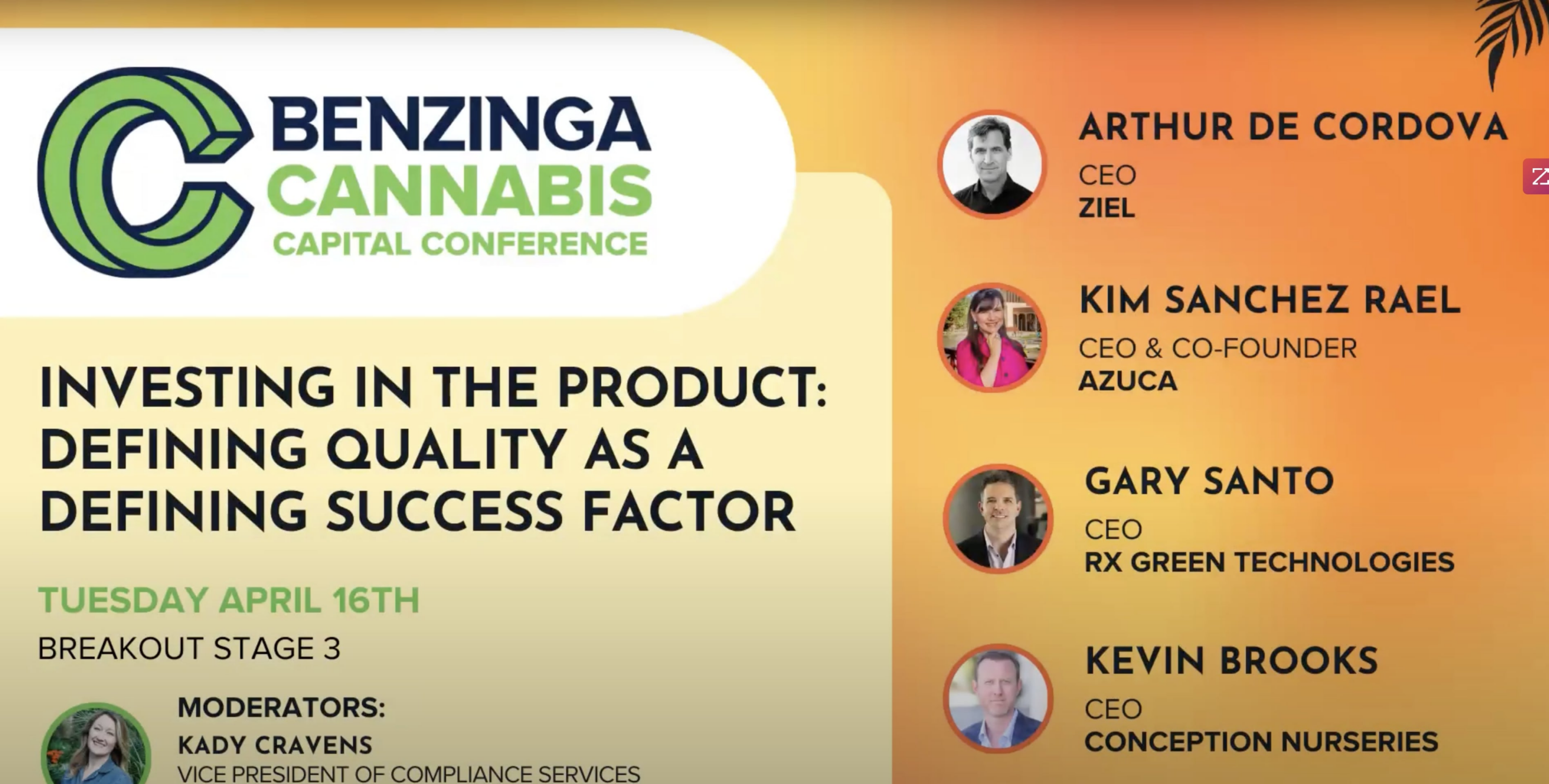 BENZINGA
CANNABIS
CAPITAL CONFERENCE

INVESTING IN THE PRODUCT: DEFINING QUALITY AS A DEFINING SUCCESS FACTOR

TUESDAY APRIL 16TH
BREAKOUT STAGE 3

MODERATORS:
KADY CRAVENS
VICE PRESIDENT OF COMPLIANCE SERVICES

ARTHUR DE CORDOVA
CEO
ZIEL

KIM SANCHEZ RAEL
CEO & CO-FOUNDER
AZUCA

GARY SANTO
CEO
RX GREEN TECHNOLOGIES

KEVIN BROOKS
CEO
CONCEPTION NURSERIES